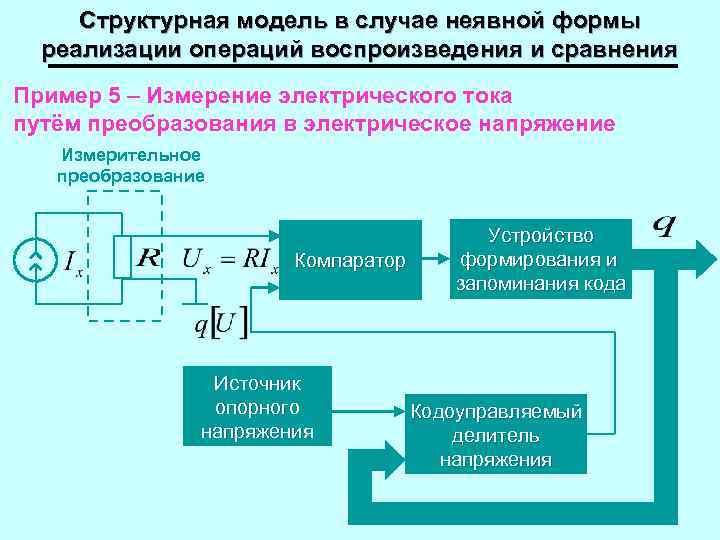 Структурная модель в случае неявной формы реализации операций воспроизведения и сравнения

Пример 5 – Измерение электрического тока путём преобразования в электрическое напряжение

Измерительное преобразование

$I_x$

$R$

$U_x = RI_x$

$q[U]$

Компаратор

Устройство формирования и запоминания кода

$q$

Источник опорного напряжения

Кодоуправляемый делитель напряжения